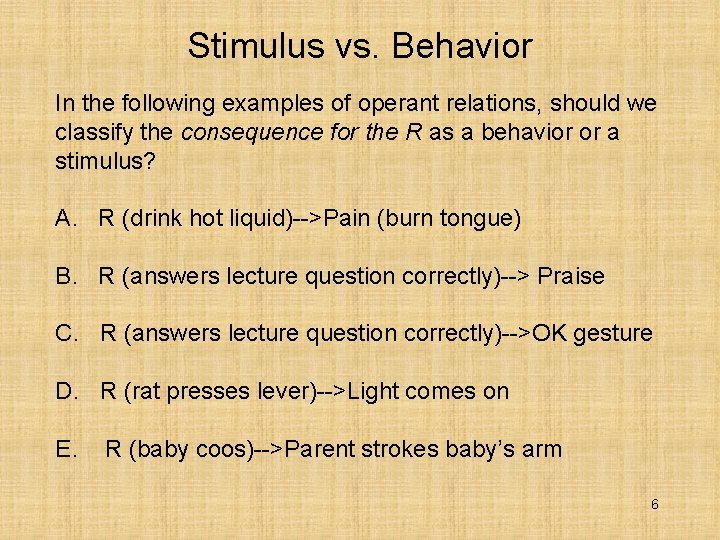 Stimulus vs. Behavior

In the following examples of operant relations, should we classify the consequence for the R as a behavior or a stimulus?

A. R (drink hot liquid)-->Pain (burn tongue)

B. R (answers lecture question correctly)--> Praise

C. R (answers lecture question correctly)-->OK gesture

D. R (rat presses lever)-->Light comes on

E. R (baby coos)-->Parent strokes baby's arm

6